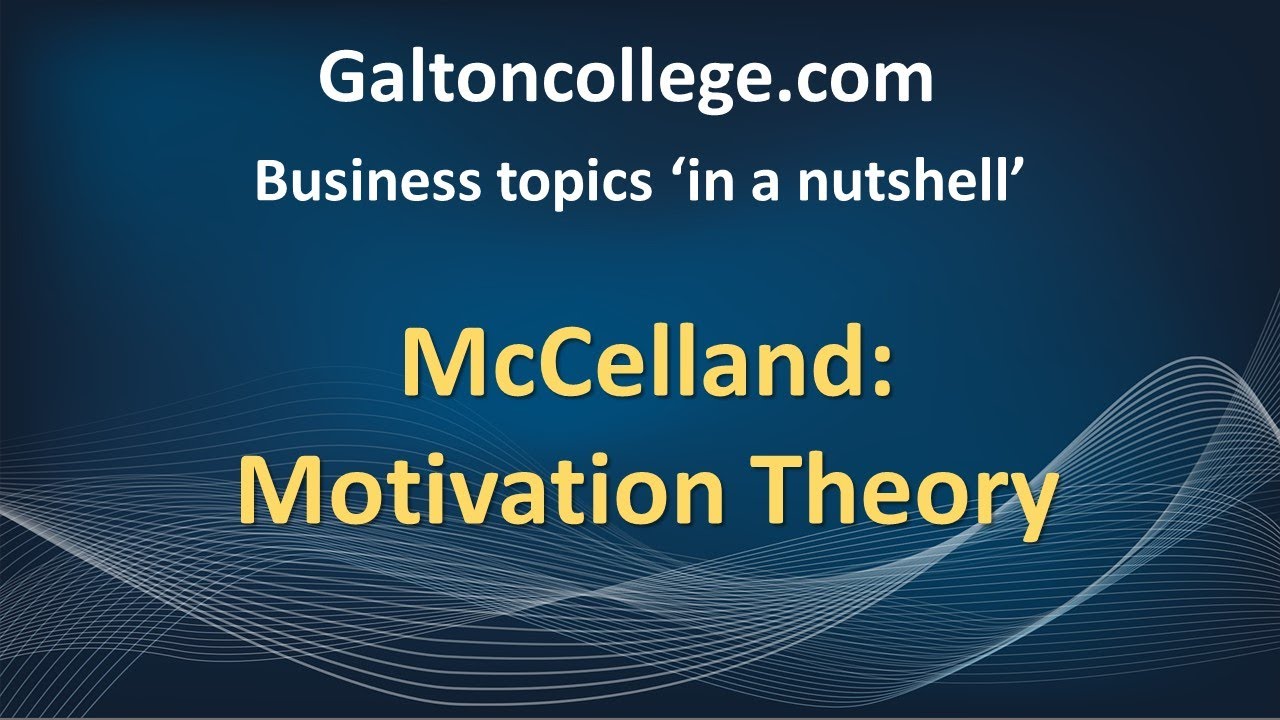 Galtoncollege.com

Business topics ‘in a nutshell’

McCelland:
Motivation Theory